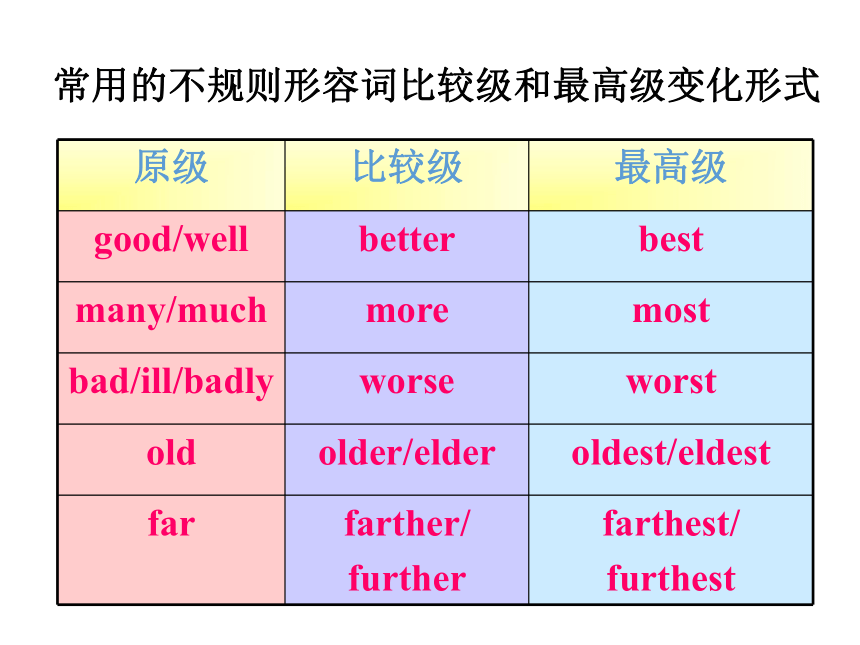 常用的不规则形容词比较级和最高级变化形式

| 原级 | 比较级 | 最高级 |
|---|---|---|
| good/well | better | best |
| many/much | more | most |
| bad/ill/badly | worse | worst |
| old | older/elder | oldest/eldest |
| far | farther/ further | farthest/ furthest |